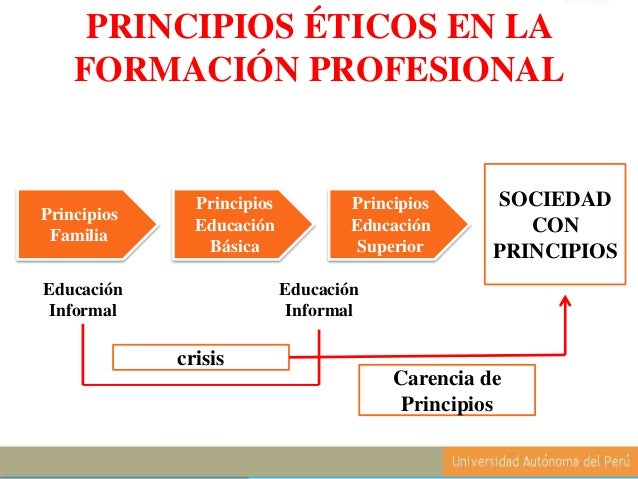 PRINCIPIOS ÉTICOS EN LA FORMACIÓN PROFESIONAL

Principios Familia

Principios Educación Básica

Principios Educación Superior

SOCIEDAD CON PRINCIPIOS

Educación Informal

Educación Informal

crisis

Carencia de Principios

Universidad Autónoma del Perú